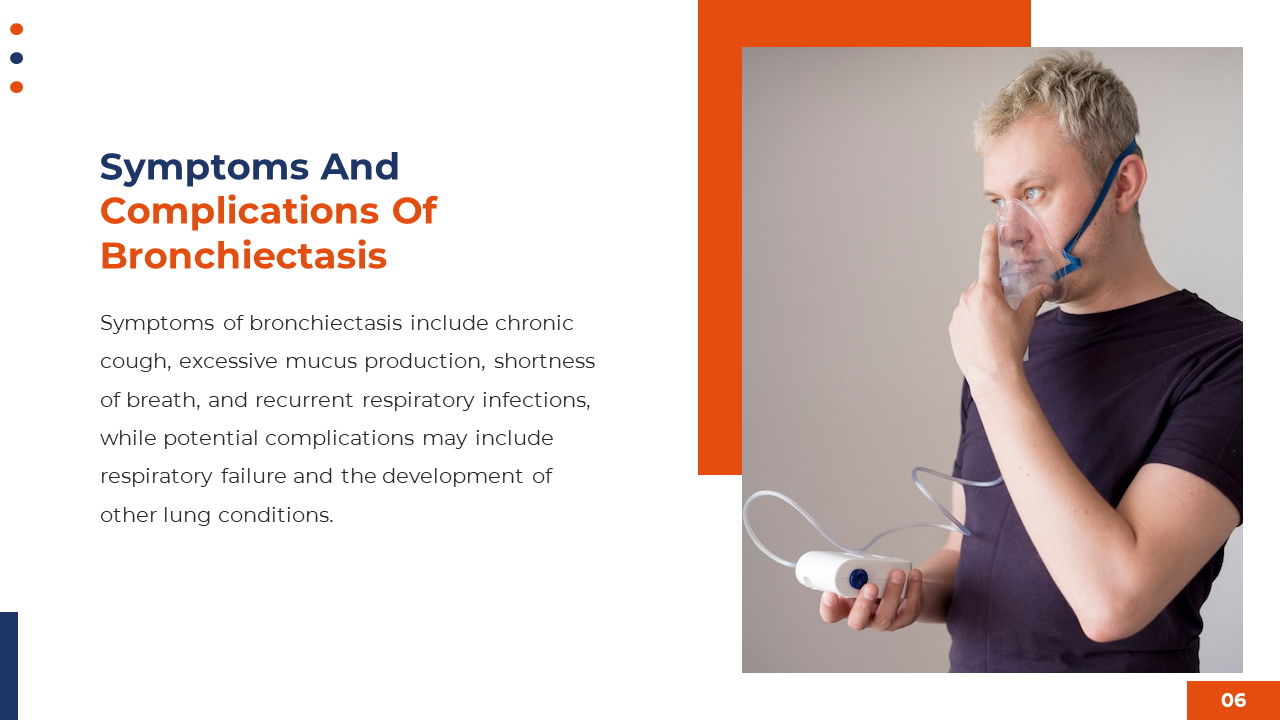 Symptoms And Complications Of Bronchiectasis

Symptoms of bronchiectasis include chronic cough, excessive mucus production, shortness of breath, and recurrent respiratory infections, while potential complications may include respiratory failure and the development of other lung conditions.

06